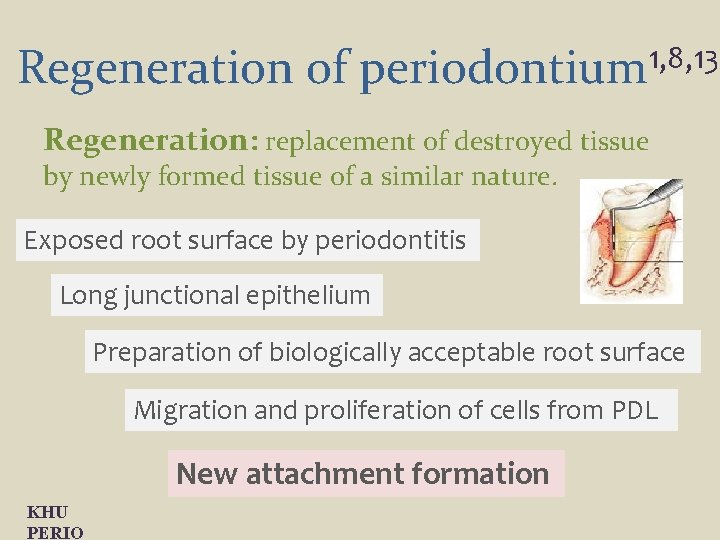 Regeneration of periodontium$^{1,8,13}$

Regeneration: replacement of destroyed tissue by newly formed tissue of a similar nature.

Exposed root surface by periodontitis

Long junctional epithelium

Preparation of biologically acceptable root surface

Migration and proliferation of cells from PDL

New attachment formation

KHU PERIO